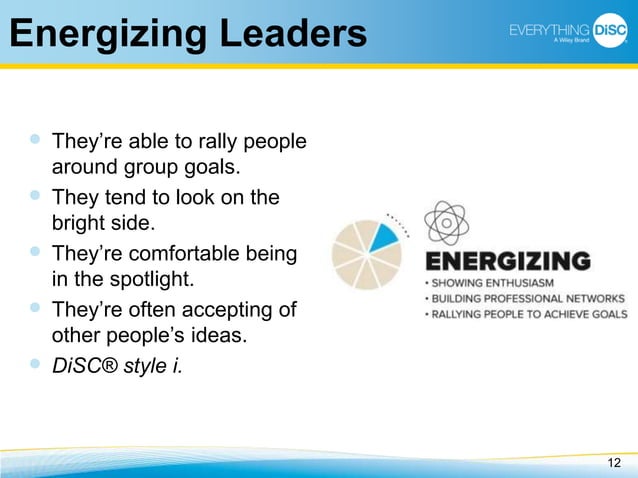 Energizing Leaders

EVERYTHING DiSC
A Wiley Brand

- They're able to rally people around group goals.
- They tend to look on the bright side.
- They're comfortable being in the spotlight.
- They're often accepting of other people's ideas.
- DiSC® style i.

ENERGIZING
• SHOWING ENTHUSIASM
• BUILDING PROFESSIONAL NETWORKS
• RALLYING PEOPLE TO ACHIEVE GOALS

12